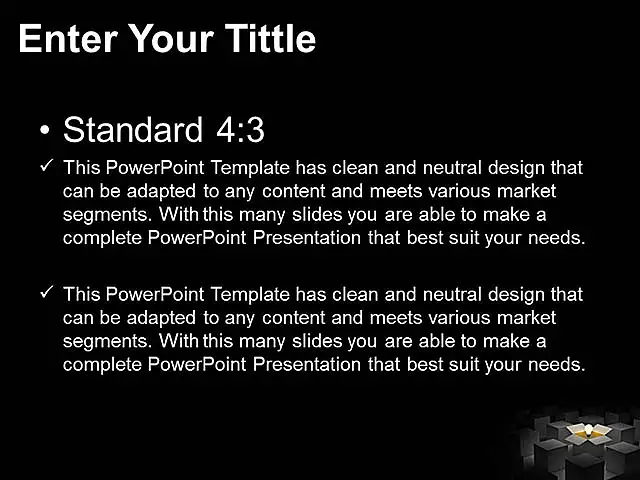 Enter Your Tittle

• Standard 4:3

✓ This PowerPoint Template has clean and neutral design that can be adapted to any content and meets various market segments. With this many slides you are able to make a complete PowerPoint Presentation that best suit your needs.

✓ This PowerPoint Template has clean and neutral design that can be adapted to any content and meets various market segments. With this many slides you are able to make a complete PowerPoint Presentation that best suit your needs.